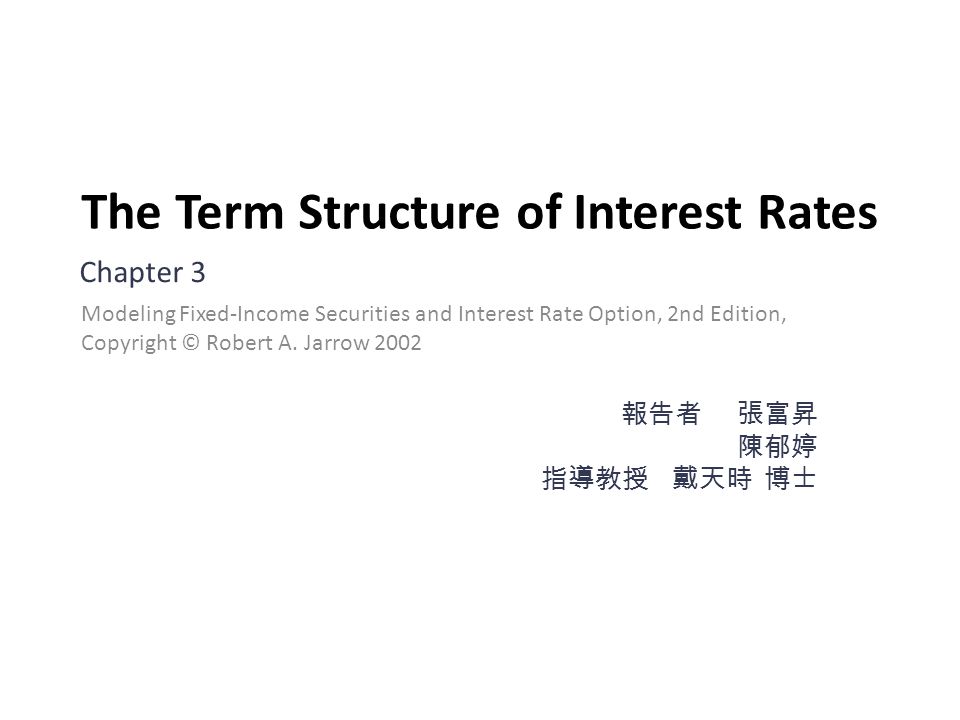 The Term Structure of Interest Rates

Chapter 3

Modeling Fixed-Income Securities and Interest Rate Option, 2nd Edition, Copyright © Robert A. Jarrow 2002

報告者　張富昇
陳郁婷
指導教授　戴天時 博士